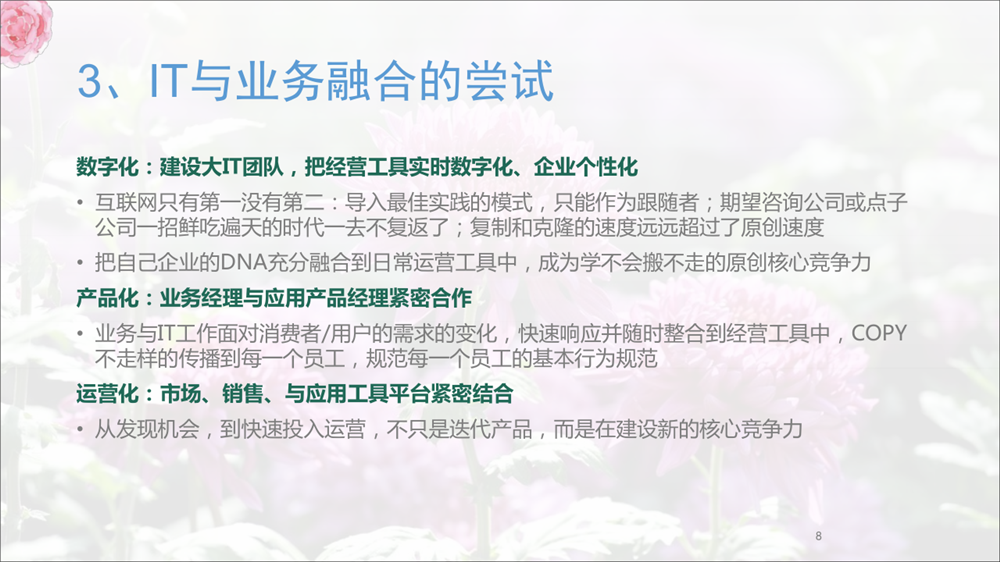 3、IT与业务融合的尝试

数字化：建设大IT团队，把经营工具实时数字化、企业个性化

• 互联网只有第一没有第二：导入最佳实践的模式，只能作为跟随者；期望咨询公司或点子公司一招鲜吃遍天的时代一去不复返了；复制和克隆的速度远远超过了原创速度

• 把自己企业的DNA充分融合到日常运营工具中，成为学不会搬不走的原创核心竞争力

产品化：业务经理与应用产品经理紧密合作

• 业务与IT工作面对消费者/用户的需求的变化，快速响应并随时整合到经营工具中，COPY不走样的传播到每一个员工，规范每一个员工的基本行为规范

运营化：市场、销售、与应用工具平台紧密结合

• 从发现机会，到快速投入运营，不只是迭代产品，而是在建设新的核心竞争力

8